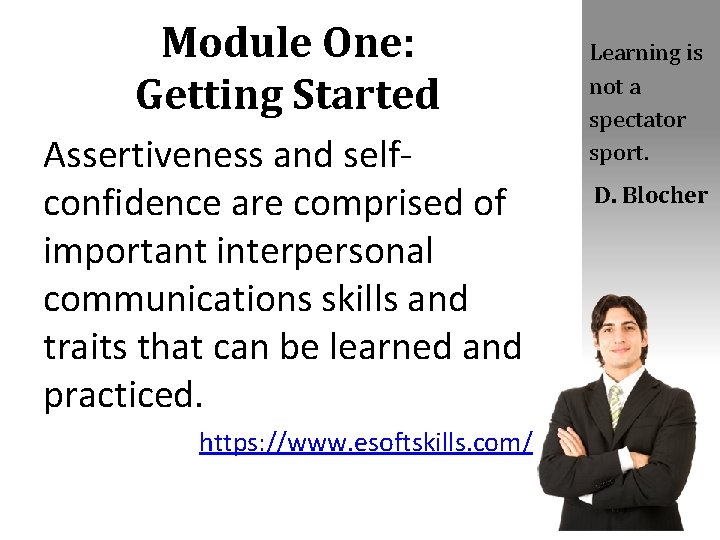 Module One:
Getting Started

Assertiveness and self-confidence are comprised of important interpersonal communications skills and traits that can be learned and practiced.

https://www.esoftskills.com/

Learning is not a spectator sport.

D. Blocher